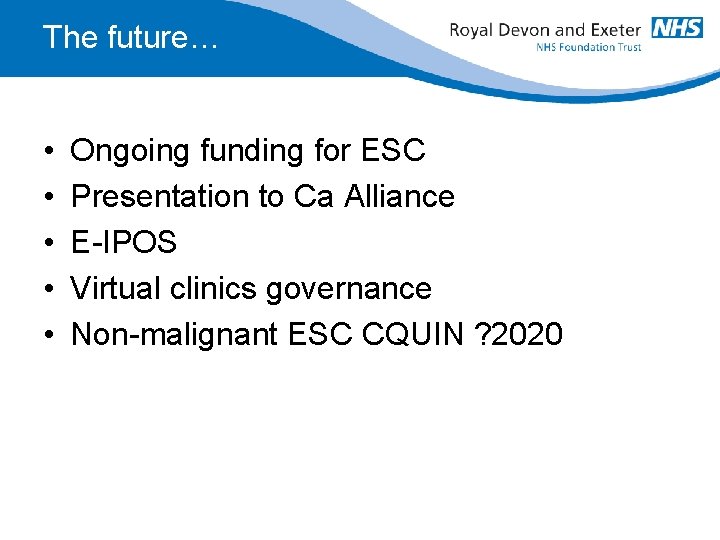 The future…

Royal Devon and Exeter NHS
NHS Foundation Trust

• Ongoing funding for ESC
• Presentation to Ca Alliance
• E-IPOS
• Virtual clinics governance
• Non-malignant ESC CQUIN ?2020